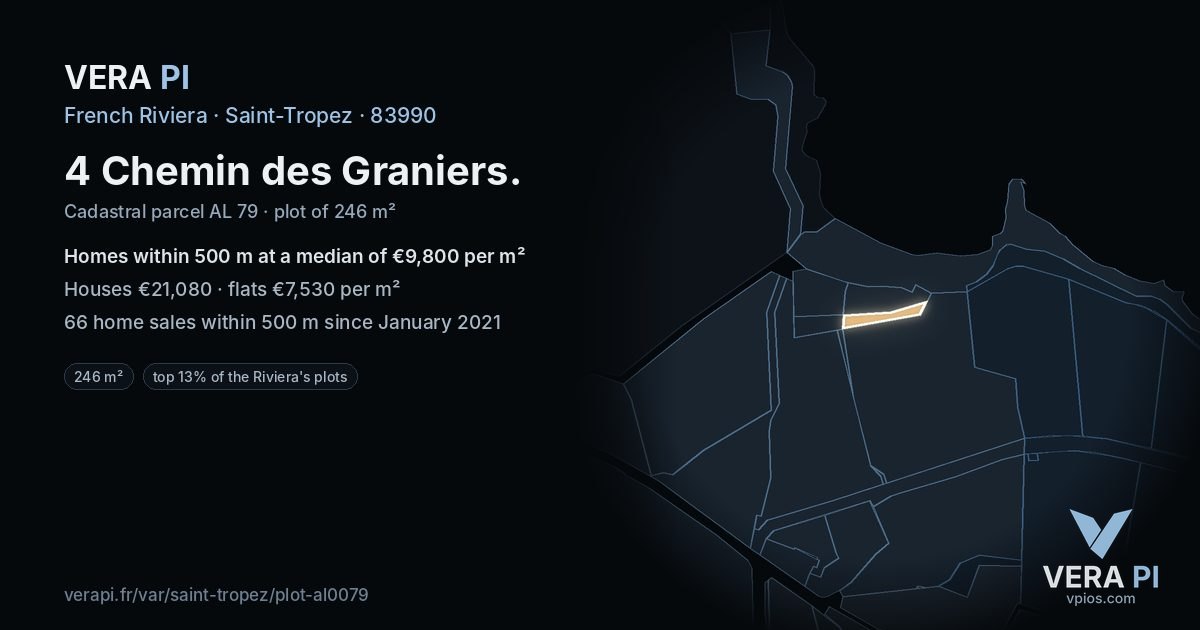 VERA PI

French Riviera · Saint-Tropez · 83990

4 Chemin des Graniers.

Cadastral parcel AL 79 · plot of 246 m²

Homes within 500 m at a median of €9,800 per m²

Houses €21,080 · flats €7,530 per m²

66 home sales within 500 m since January 2021

246 m²

top 13% of the Riviera's plots

verapi.fr/var/saint-tropez/plot-al0079

VERA PI
vpios.com